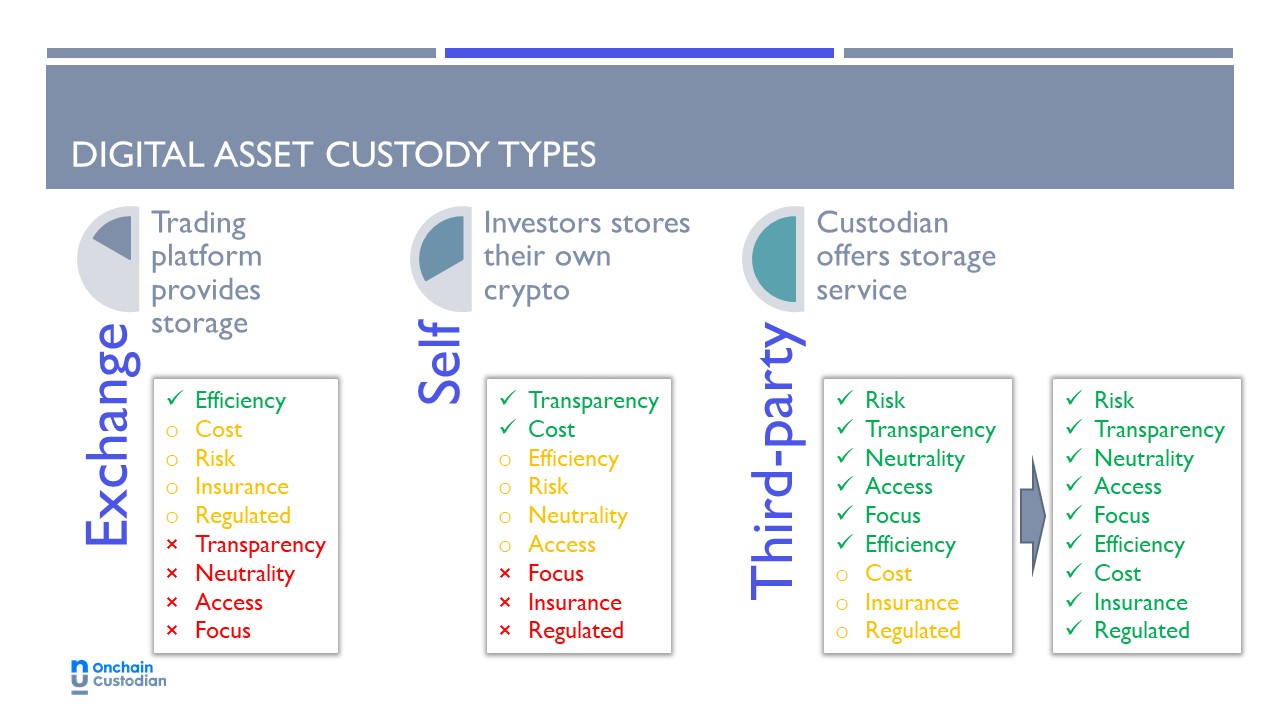 DIGITAL ASSET CUSTODY TYPES

Exchange

Trading platform provides storage

✓ Efficiency
○ Cost
○ Risk
○ Insurance
○ Regulated
× Transparency
× Neutrality
× Access
× Focus

Self

Investors stores their own crypto

✓ Transparency
✓ Cost
○ Efficiency
○ Risk
○ Neutrality
○ Access
× Focus
× Insurance
× Regulated

Third-party

Custodian offers storage service

✓ Risk
✓ Transparency
✓ Neutrality
✓ Access
✓ Focus
✓ Efficiency
○ Cost
○ Insurance
○ Regulated

✓ Risk
✓ Transparency
✓ Neutrality
✓ Access
✓ Focus
✓ Efficiency
✓ Cost
✓ Insurance
✓ Regulated

Onchain Custodian